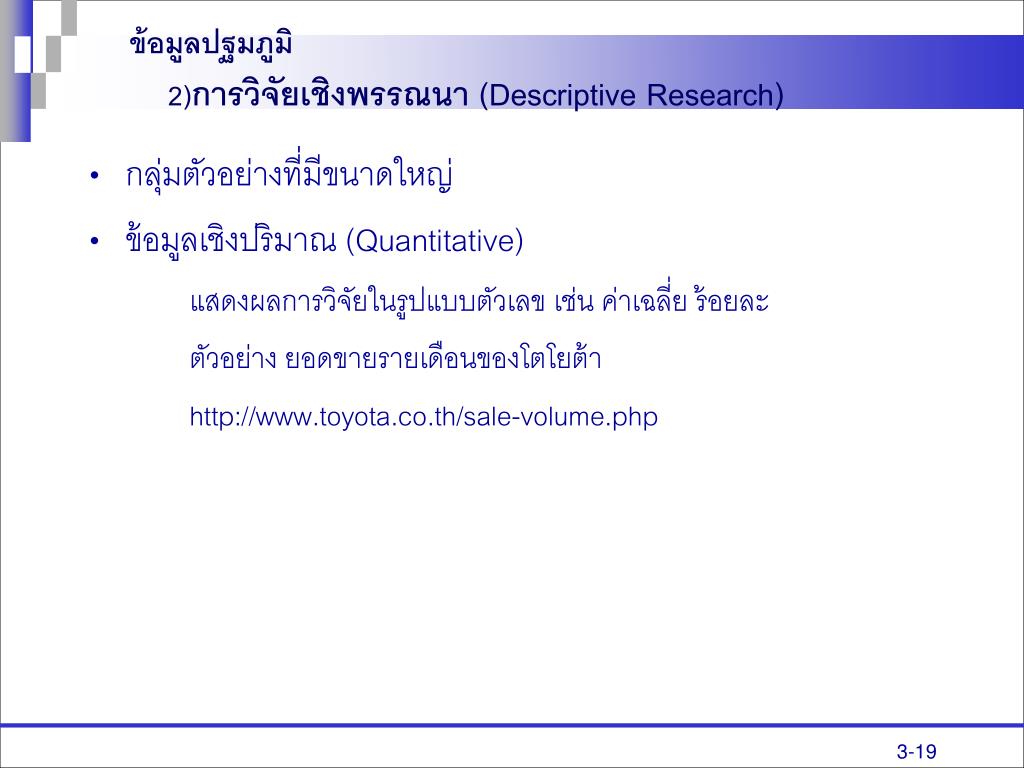 ข้อมูลปฐมภูมิ

2)การวิจัยเชิงพรรณนา (Descriptive Research)

• กลุ่มตัวอย่างที่มีขนาดใหญ่
• ข้อมูลเชิงปริมาณ (Quantitative)

แสดงผลการวิจัยในรูปแบบตัวเลข เช่น ค่าเฉลี่ย ร้อยละ

ตัวอย่าง ยอดขายรายเดือนของโตโยต้า

http://www.toyota.co.th/sale-volume.php

3-19